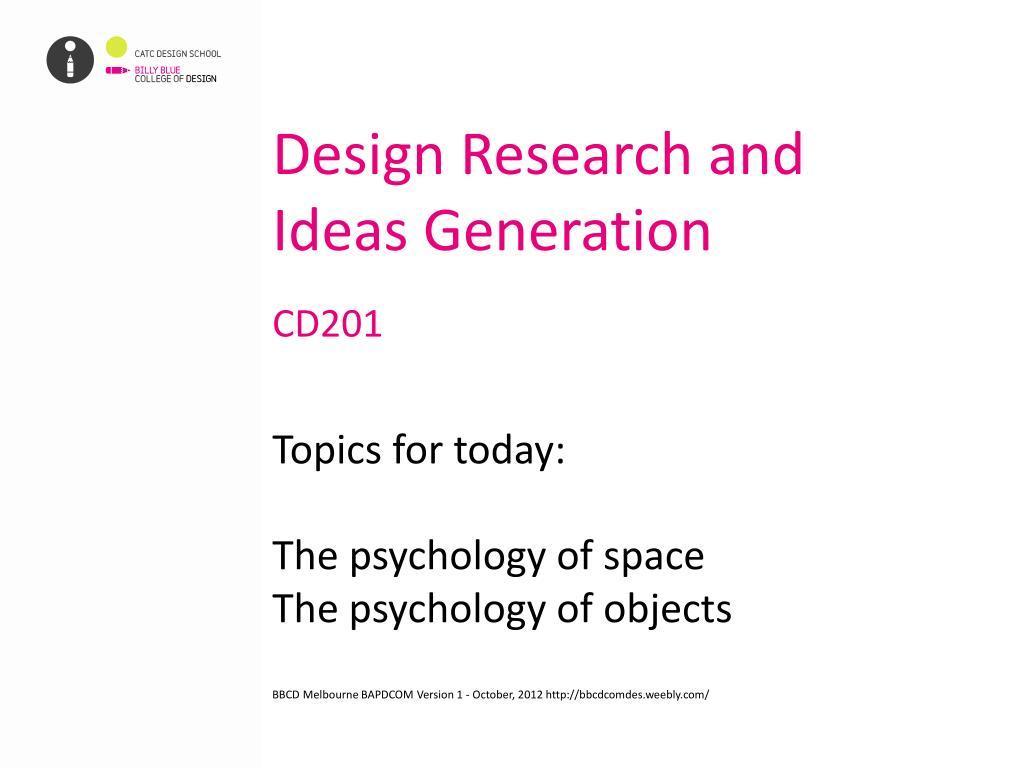 CATC DESIGN SCHOOL
BILLY BLUE
COLLEGE OF DESIGN

Design Research and Ideas Generation

CD201

Topics for today:

The psychology of space
The psychology of objects

BBCD Melbourne BAPDCOM Version 1 - October, 2012 http://bbcdcomdes.weebly.com/